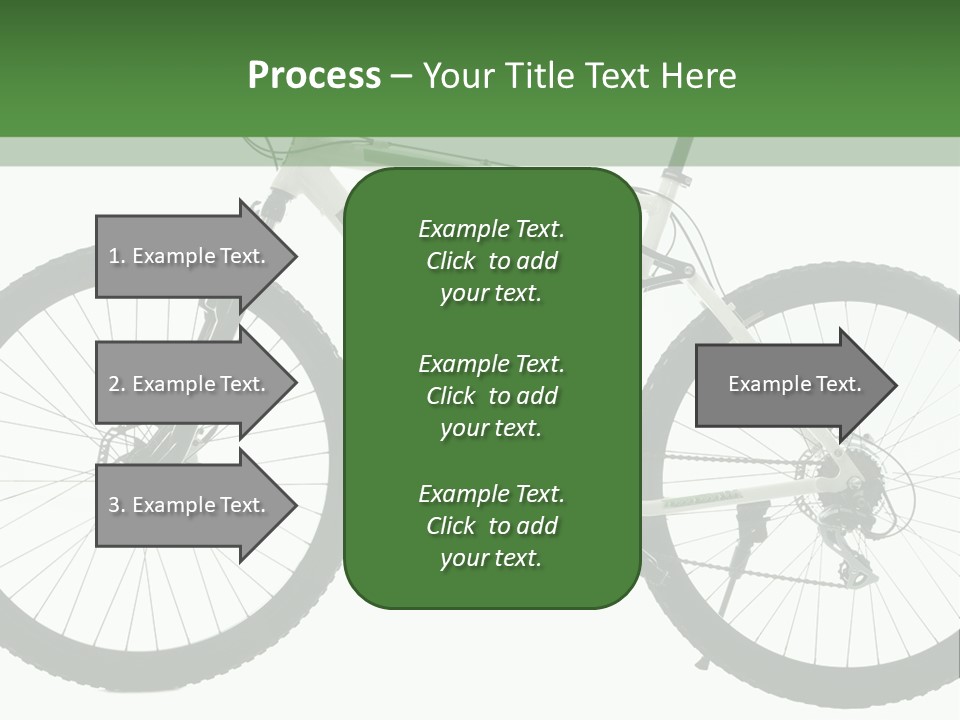 Process – Your Title Text Here

1. Example Text.

2. Example Text.

3. Example Text.

Example Text. Click to add your text.

Example Text. Click to add your text.

Example Text. Click to add your text.

Example Text.